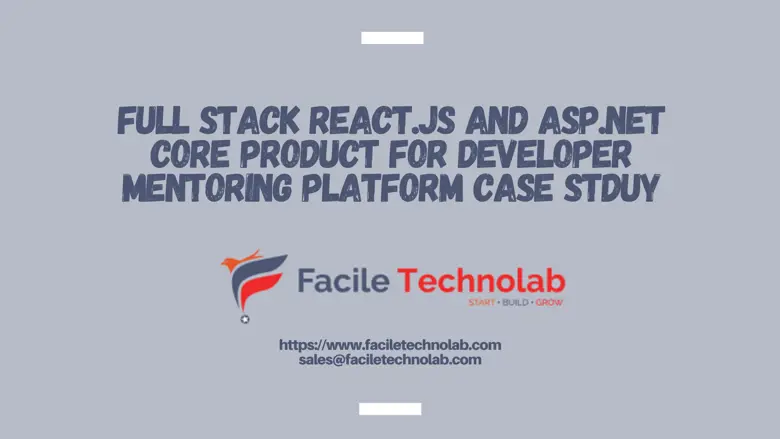 FULL STACK REACT.JS AND ASP.NET CORE PRODUCT FOR DEVELOPER MENTORING PLATFORM CASE STDUY

Facile Technolab
START • BUILD • GROW

https://www.faciletechnolab.com
sales@faciletechnolab.com